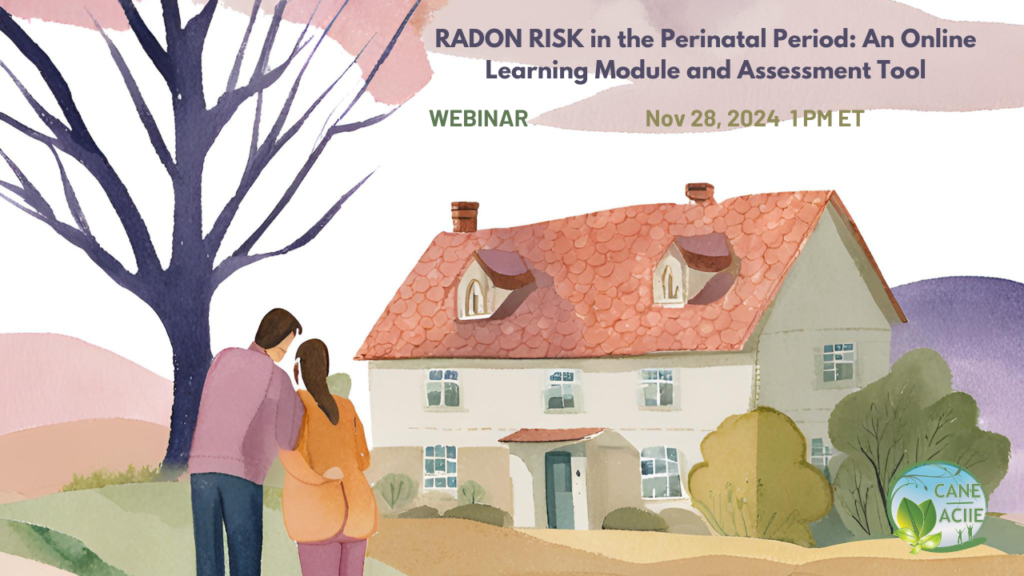 RADON RISK in the Perinatal Period: An Online Learning Module and Assessment Tool

WEBINAR

Nov 28, 2024 1 PM ET

CANE
ACIIE